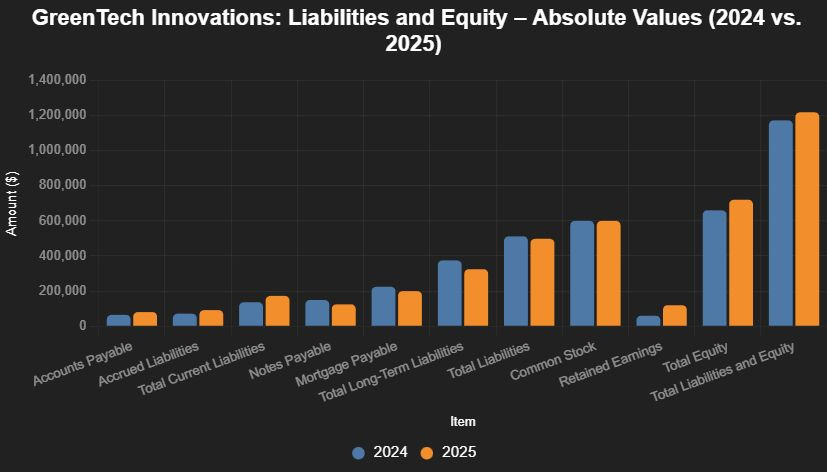 GreenTech Innovations: Liabilities and Equity – Absolute Values (2024 vs. 2025)

Amount ($)

1,400,000
1,200,000
1,000,000
800,000
600,000
400,000
200,000
0

Accounts Payable
Accrued Liabilities
Total Current Liabilities
Notes Payable
Mortgage Payable
Total Long-Term Liabilities
Total Liabilities
Common Stock
Retained Earnings
Total Equity
Total Liabilities and Equity

Item

2024
2025